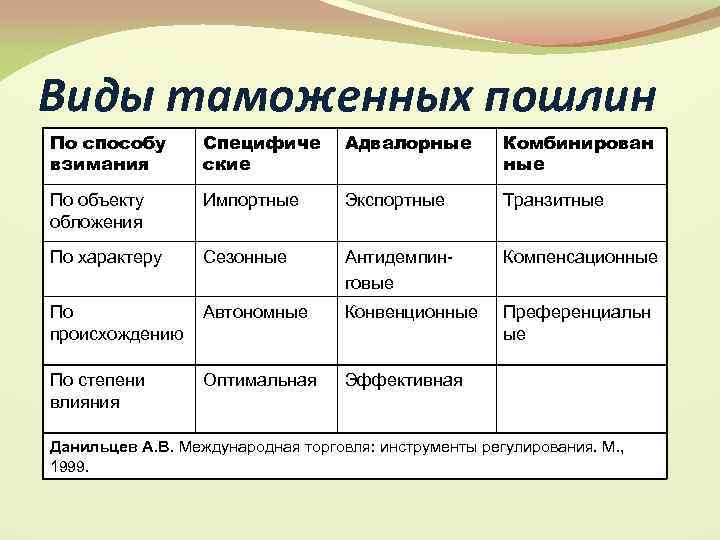 Виды таможенных пошлин

| По способу взимания | Специфические | Адвалорные | Комбинированные |
|---|---|---|---|
| По объекту обложения | Импортные | Экспортные | Транзитные |
| По характеру | Сезонные | Антидемпинговые | Компенсационные |
| По происхождению | Автономные | Конвенционные | Преференциальные |
| По степени влияния | Оптимальная | Эффективная | |

Данильцев А.В. Международная торговля: инструменты регулирования. М., 1999.